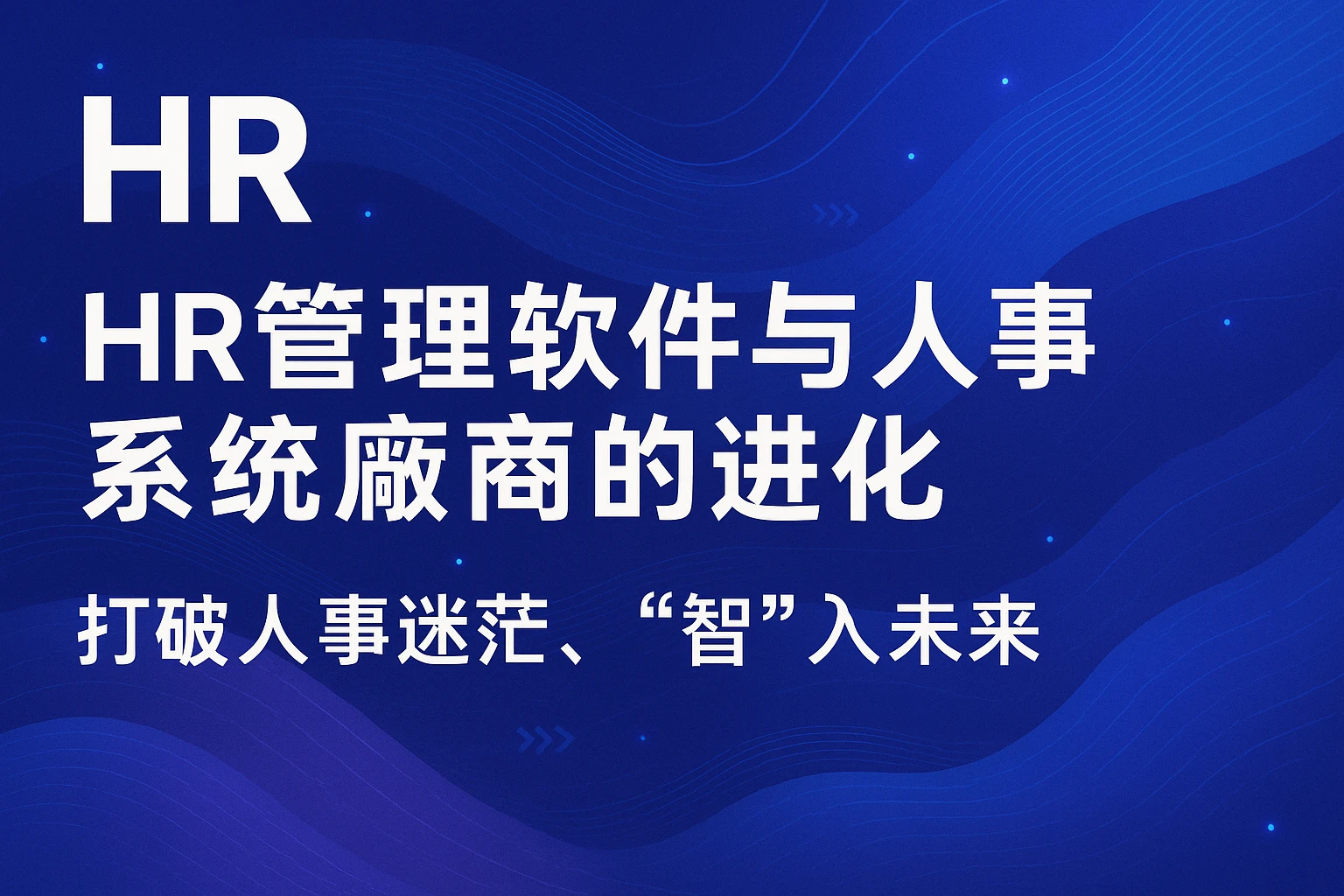 HR

HR管理软件与人事系统廠商的进化

打破人事迷茫、“智”入未来